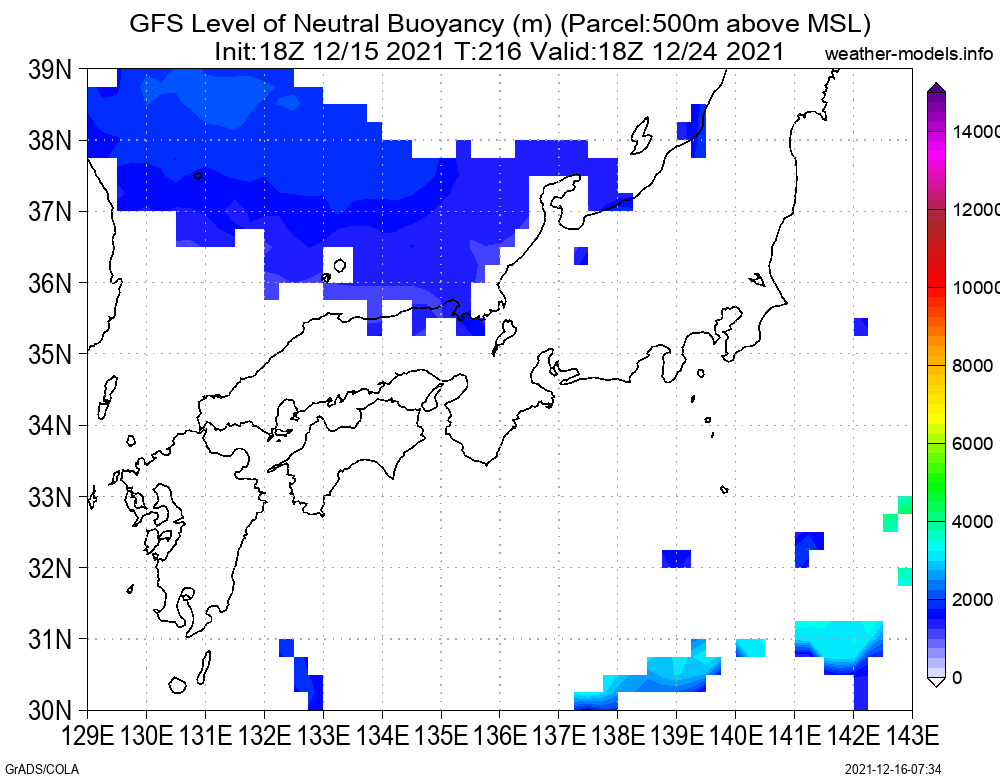 GFS Level of Neutral Buoyancy (m) (Parcel:500m above MSL)
Init:18Z 12/15 2021 T:216 Valid:18Z 12/24 2021
weather-models.info

39N
38N
37N
36N
35N
34N
33N
32N
31N
30N

129E 130E 131E 132E 133E 134E 135E 136E 137E 138E 139E 140E 141E 142E 143E

14000
12000
10000
8000
6000
4000
2000
0

GrADS/COLA
2021-12-16-07:34